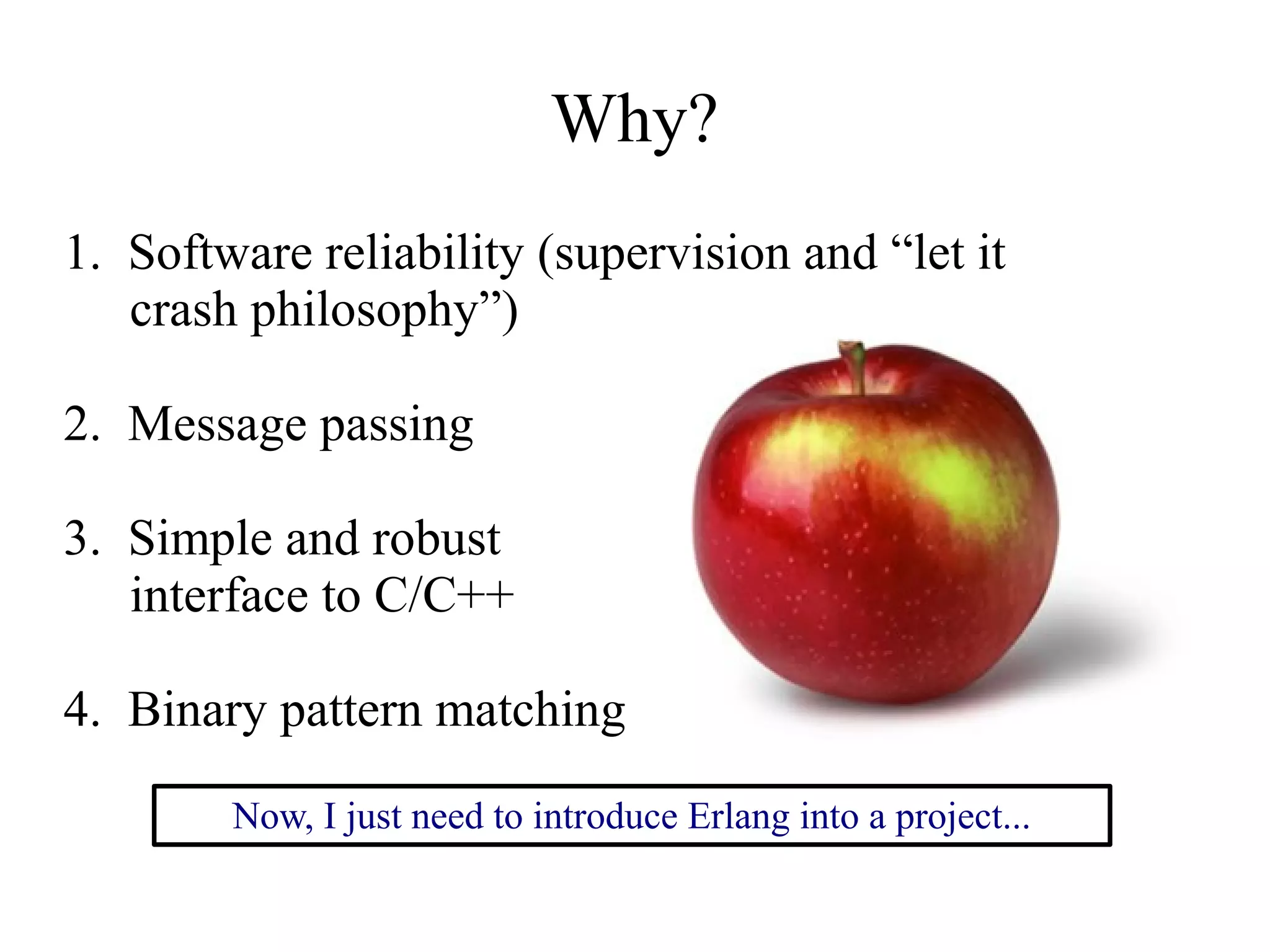 Why?

1. Software reliability (supervision and “let it crash philosophy”)

2. Message passing

3. Simple and robust interface to C/C++

4. Binary pattern matching

Now, I just need to introduce Erlang into a project...